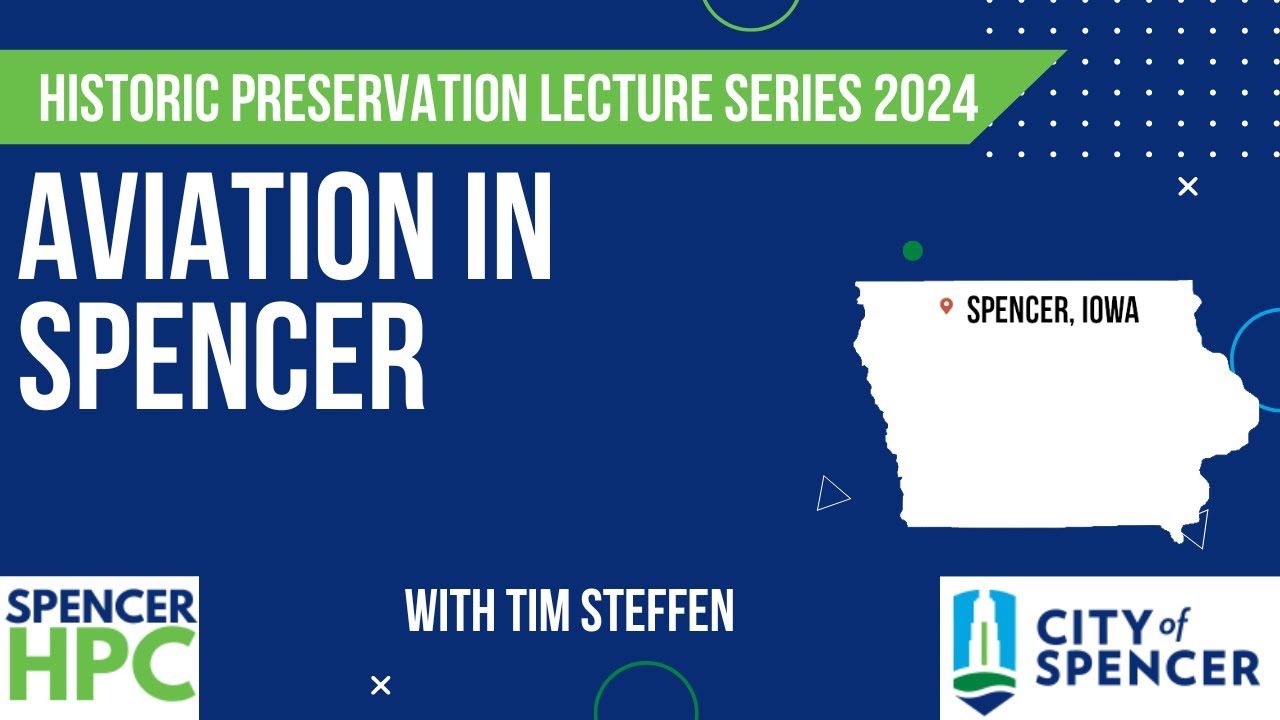 HISTORIC PRESERVATION LECTURE SERIES 2024

AVIATION IN SPENCER

SPENCER, IOWA

SPENCER HPC

WITH TIM STEFFEN

CITY of SPENCER